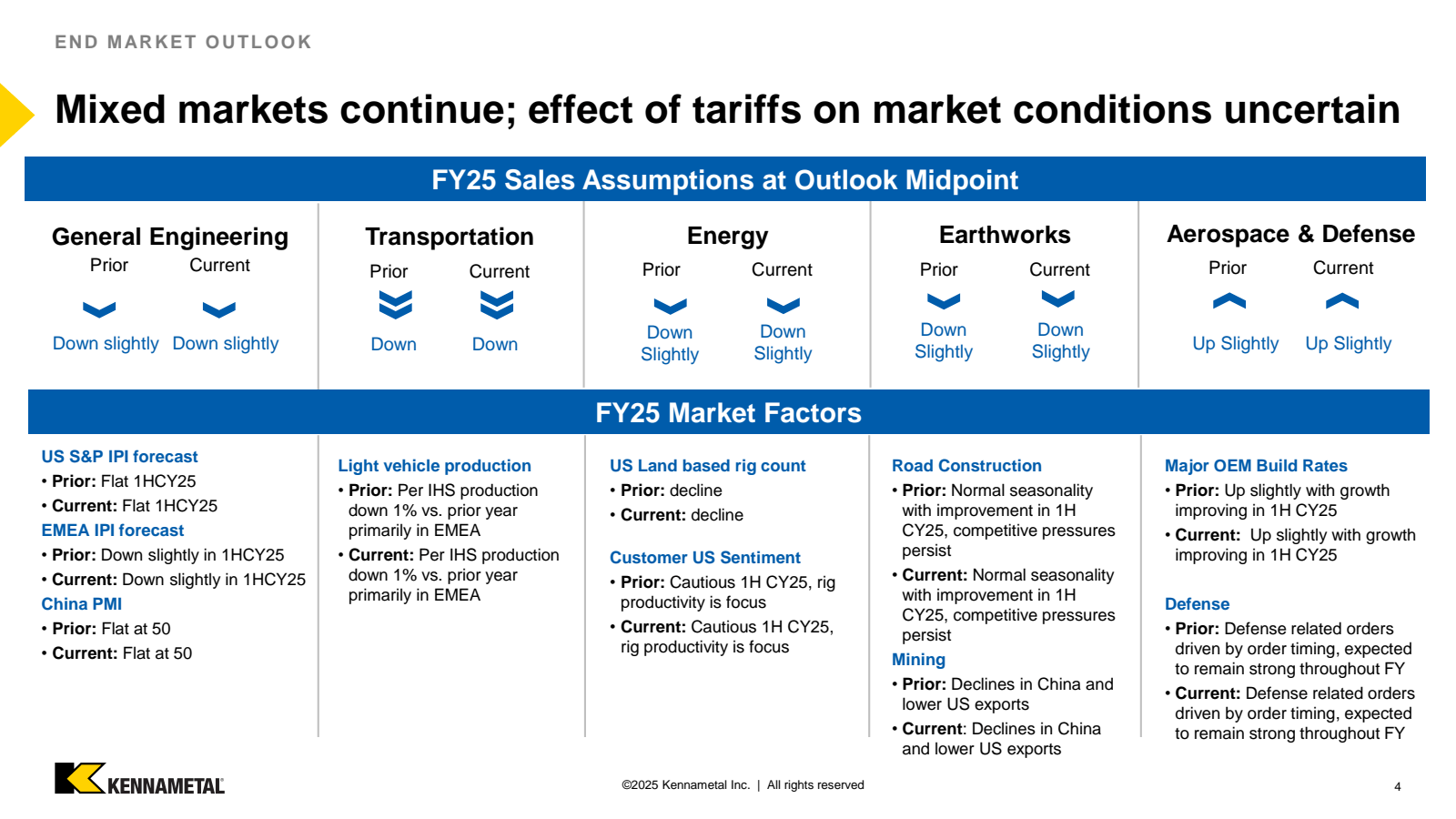 END MARKET OUTLOOK

Mixed markets continue; effect of tariffs on market conditions uncertain

FY25 Sales Assumptions at Outlook Midpoint

General Engineering
Prior Current
Down slightly Down slightly

Transportation
Prior Current
Down Down

Energy
Prior Current
Down Slightly Down Slightly

Earthworks
Prior Current
Down Slightly Down Slightly

Aerospace & Defense
Prior Current
Up Slightly Up Slightly

FY25 Market Factors

US S&P IPI forecast
• Prior: Flat 1HCY25
• Current: Flat 1HCY25
EMEA IPI forecast
• Prior: Down slightly in 1HCY25
• Current: Down slightly in 1HCY25
China PMI
• Prior: Flat at 50
• Current: Flat at 50

Light vehicle production
• Prior: Per IHS production down 1% vs. prior year primarily in EMEA
• Current: Per IHS production down 1% vs. prior year primarily in EMEA

US Land based rig count
• Prior: decline
• Current: decline

Customer US Sentiment
• Prior: Cautious 1H CY25, rig productivity is focus
• Current: Cautious 1H CY25, rig productivity is focus

Road Construction
• Prior: Normal seasonality with improvement in 1H CY25, competitive pressures persist
• Current: Normal seasonality with improvement in 1H CY25, competitive pressures persist
Mining
• Prior: Declines in China and lower US exports
• Current: Declines in China and lower US exports

Major OEM Build Rates
• Prior: Up slightly with growth improving in 1H CY25
• Current: Up slightly with growth improving in 1H CY25

Defense
• Prior: Defense related orders driven by order timing, expected to remain strong throughout FY
• Current: Defense related orders driven by order timing, expected to remain strong throughout FY

KENNAMETAL
©2025 Kennametal Inc. | All rights reserved
4